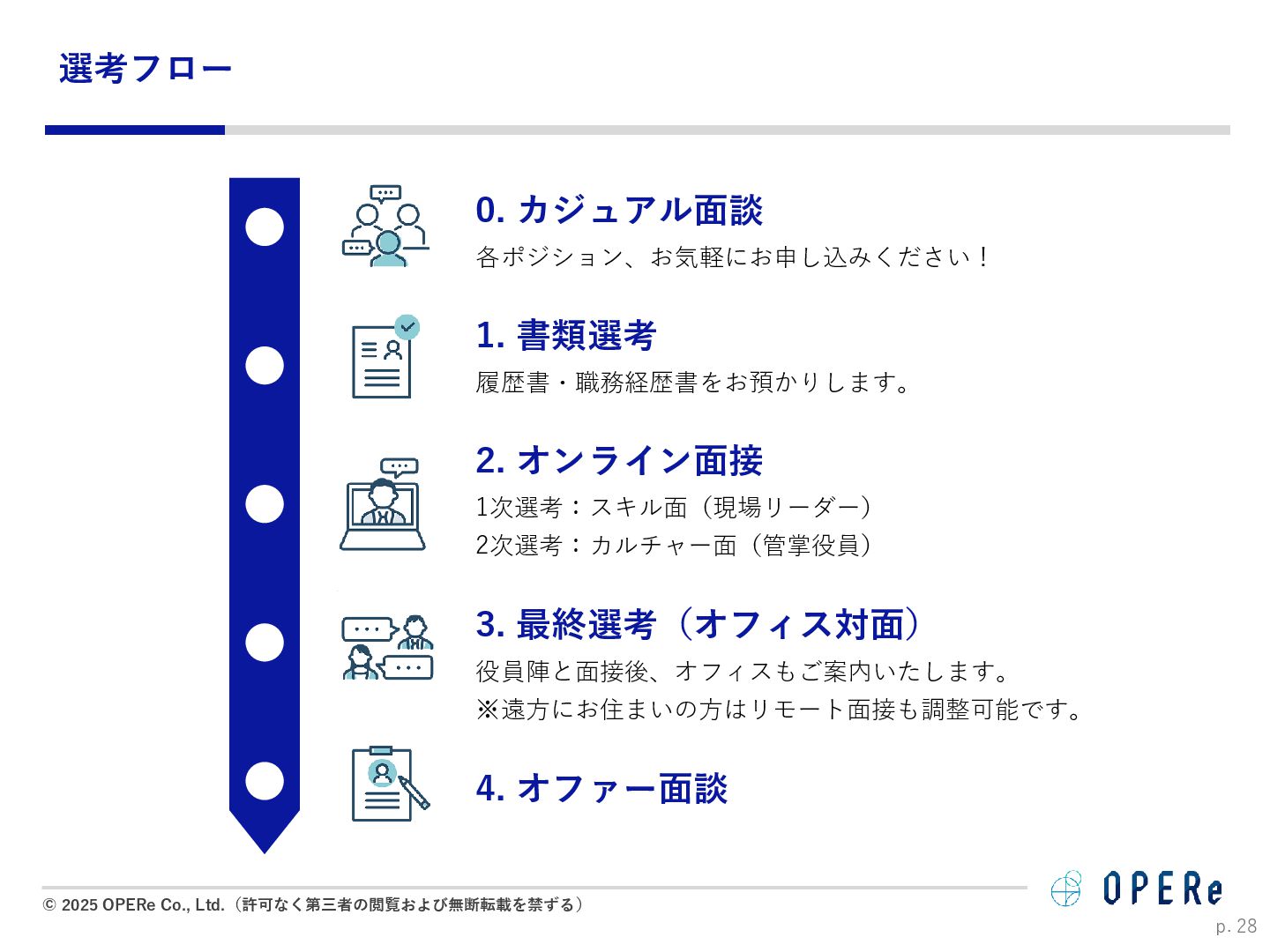 選考フロー

0. カジュアル面談
各ポジション、お気軽にお申し込みください！

1. 書類選考
履歴書・職務経歴書をお預かりします。

2. オンライン面接
1次選考：スキル面（現場リーダー）
2次選考：カルチャー面（管掌役員）

3. 最終選考（オフィス対面）
役員陣と面接後、オフィスもご案内いたします。
※遠方にお住まいの方はリモート面接も調整可能です。

4. オファー面談

© 2025 OPERe Co., Ltd.（許可なく第三者の閲覧および無断転載を禁ずる）

OPERe

p. 28